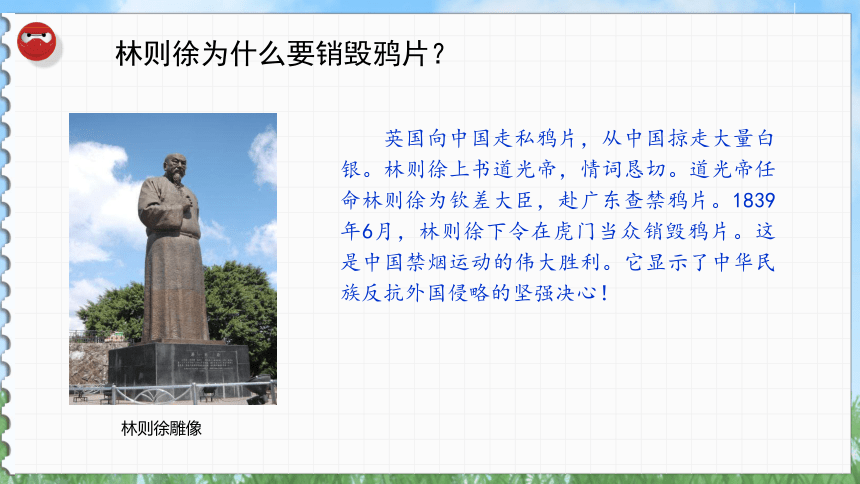 林则徐为什么要销毁鸦片？

英国向中国走私鸦片，从中国掠走大量白银。林则徐上书道光帝，情词恳切。道光帝任命林则徐为钦差大臣，赴广东查禁鸦片。1839年6月，林则徐下令在虎门当众销毁鸦片。这是中国禁烟运动的伟大胜利。它显示了中华民族反抗外国侵略的坚强决心！

林则徐雕像